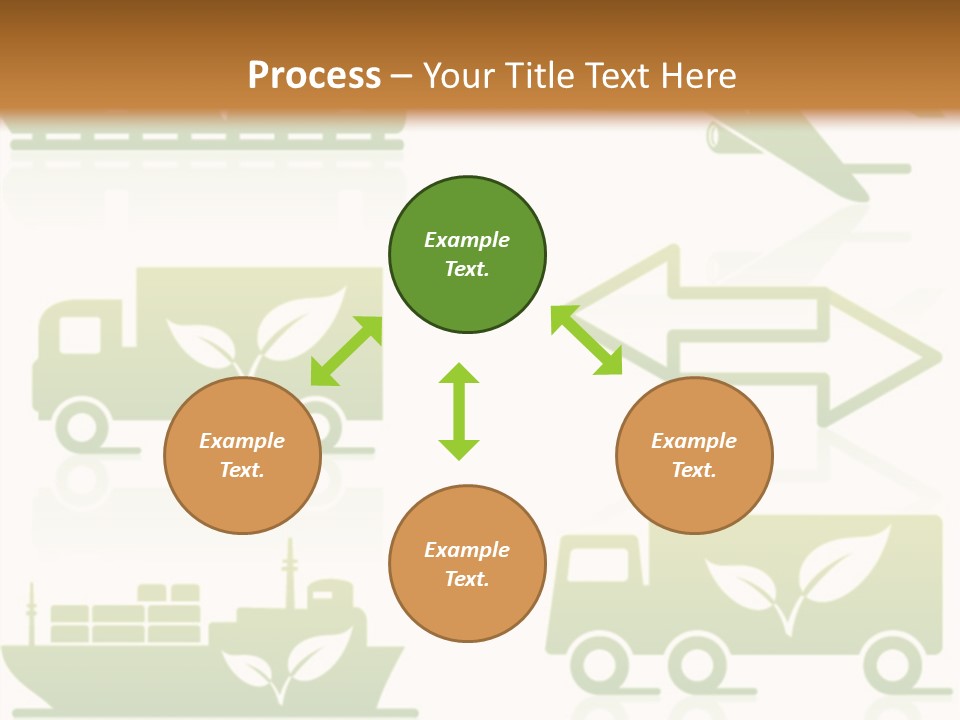 Process – Your Title Text Here

Example Text.

Example Text.

Example Text.

Example Text.